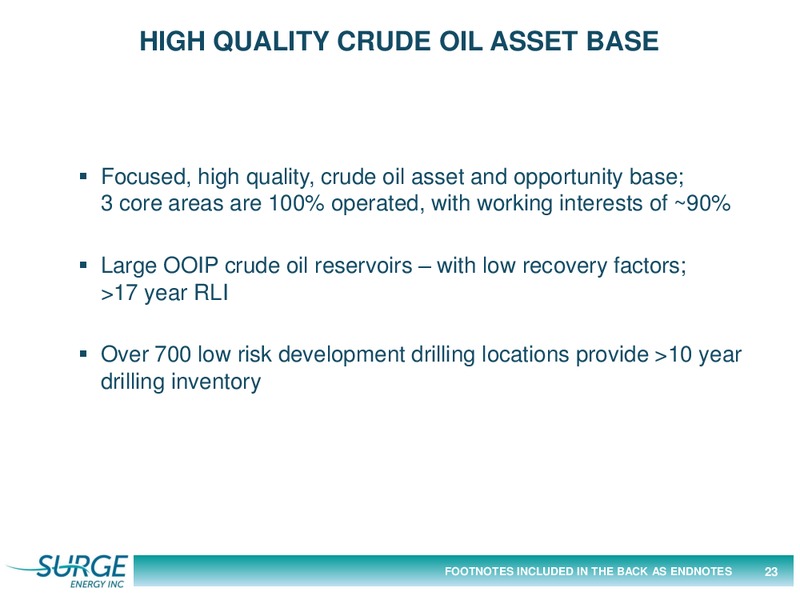 HIGH QUALITY CRUDE OIL ASSET BASE

▪ Focused, high quality, crude oil asset and opportunity base; 3 core areas are 100% operated, with working interests of ~90%

▪ Large OOIP crude oil reservoirs – with low recovery factors; >17 year RLI

▪ Over 700 low risk development drilling locations provide >10 year drilling inventory

SURGE ENERGY INC

FOOTNOTES INCLUDED IN THE BACK AS ENDNOTES 23